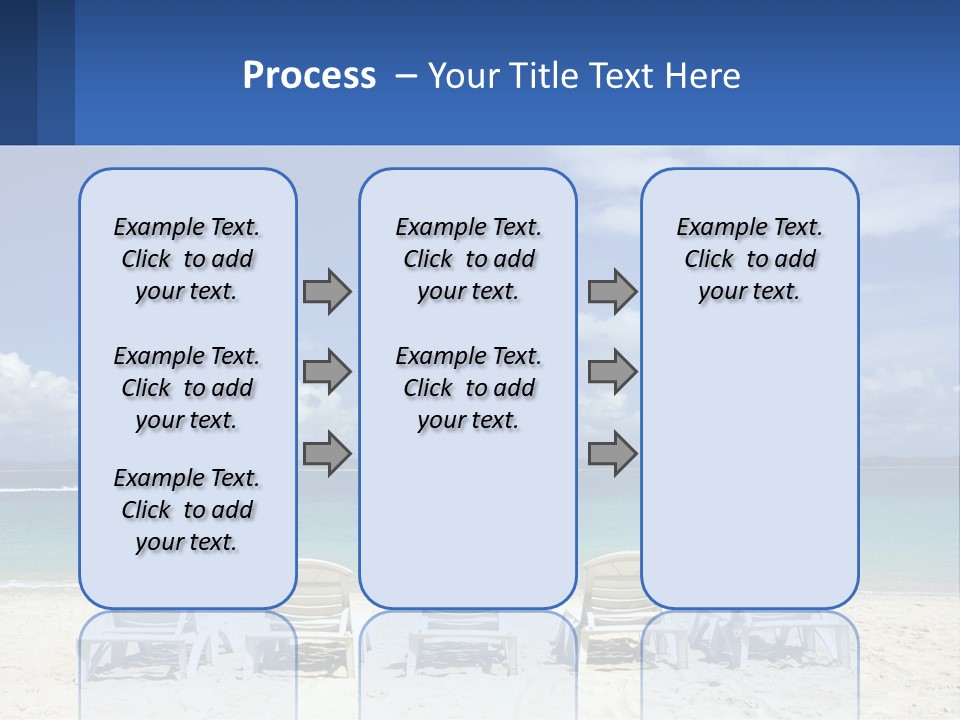 Process – Your Title Text Here

Example Text. Click to add your text.

Example Text. Click to add your text.

Example Text. Click to add your text.

Example Text. Click to add your text.

Example Text. Click to add your text.

Example Text. Click to add your text.